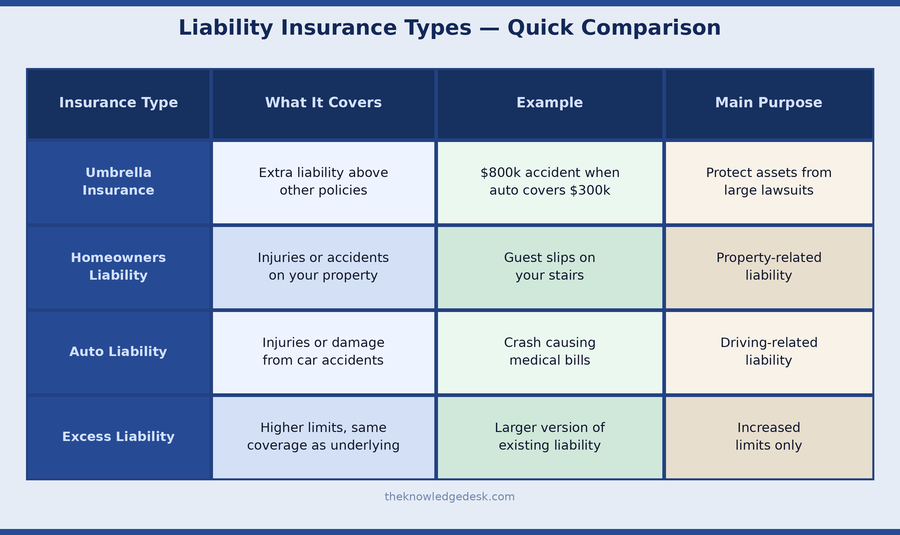 Liability Insurance Types — Quick Comparison

| Insurance Type | What It Covers | Example | Main Purpose |
|---|---|---|---|
| Umbrella Insurance | Extra liability above other policies | \$800k accident when auto covers \$300k | Protect assets from large lawsuits |
| Homeowners Liability | Injuries or accidents on your property | Guest slips on your stairs | Property-related liability |
| Auto Liability | Injuries or damage from car accidents | Crash causing medical bills | Driving-related liability |
| Excess Liability | Higher limits, same coverage as underlying | Larger version of existing liability | Increased limits only |

theknowledgedesk.com